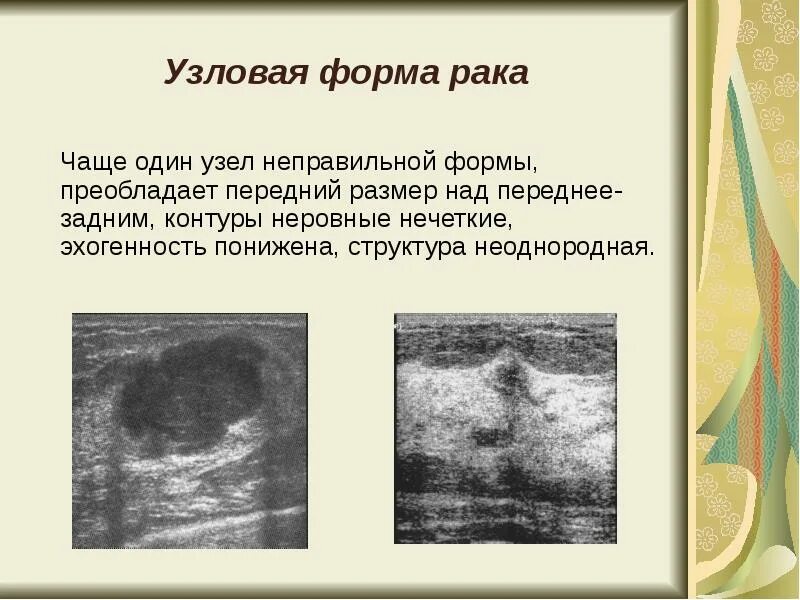 Узловая форма рака

Чаще один узел неправильной формы, преобладает передний размер над переднее-задним, контуры неровные нечеткие, эхогенность понижена, структура неоднородная.